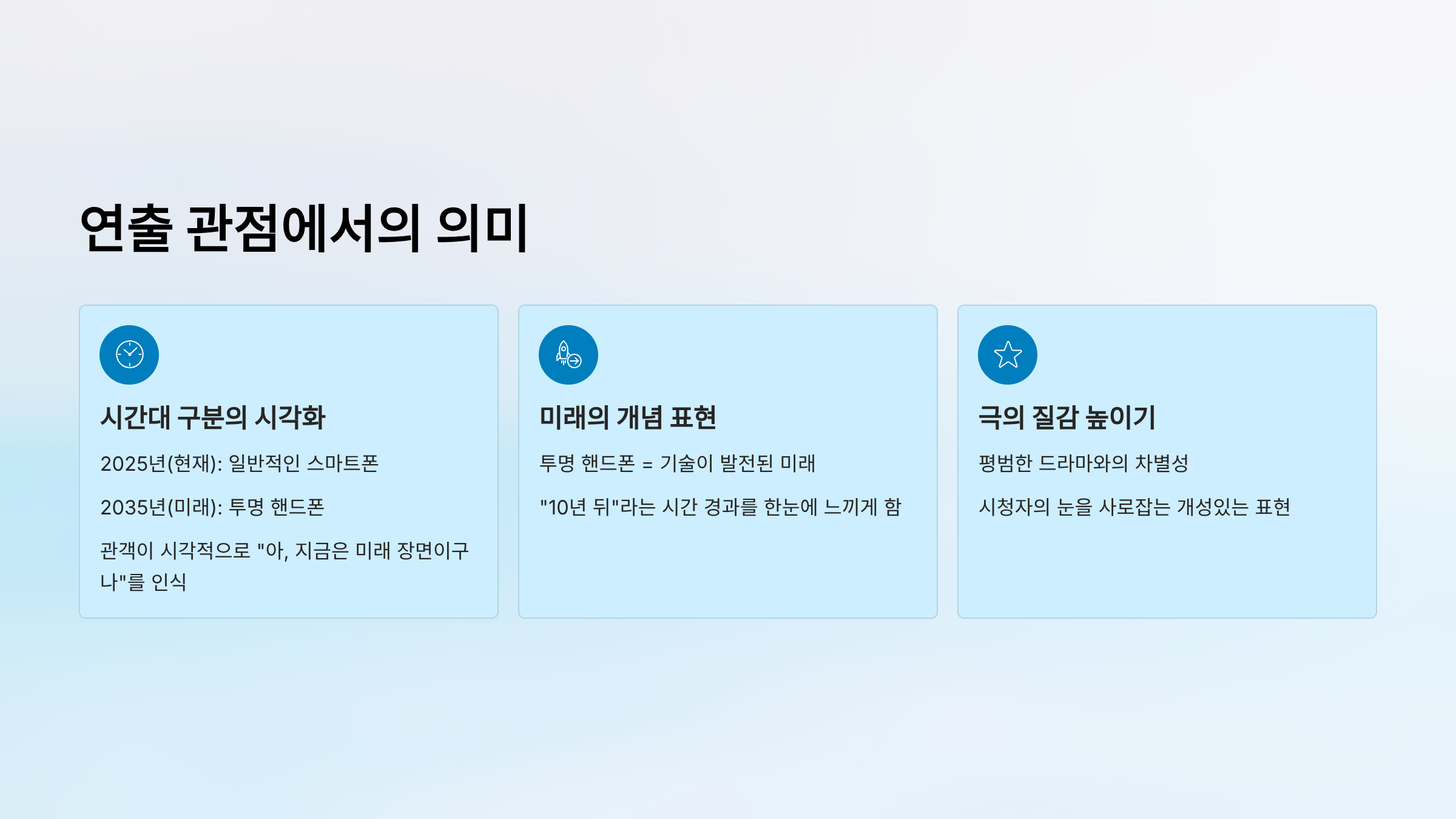 연출 관점에서의 의미

시간대 구분의 시각화

2025년(현재): 일반적인 스마트폰

2035년(미래): 투명 핸드폰

관객이 시각적으로 "아, 지금은 미래 장면이구나"를 인식

미래의 개념 표현

투명 핸드폰 = 기술이 발전된 미래

"10년 뒤"라는 시간 경과를 한눈에 느끼게 함

극의 질감 높이기

평범한 드라마와의 차별성

시청자의 눈을 사로잡는 개성있는 표현